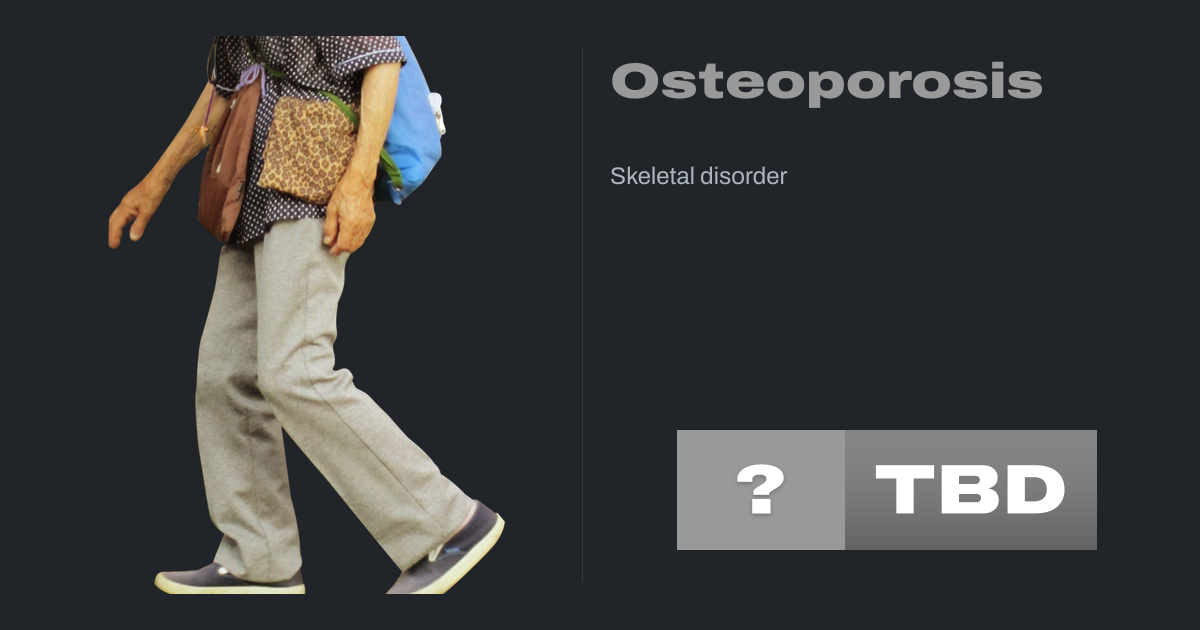 Osteoporosis

Skeletal disorder

? TBD